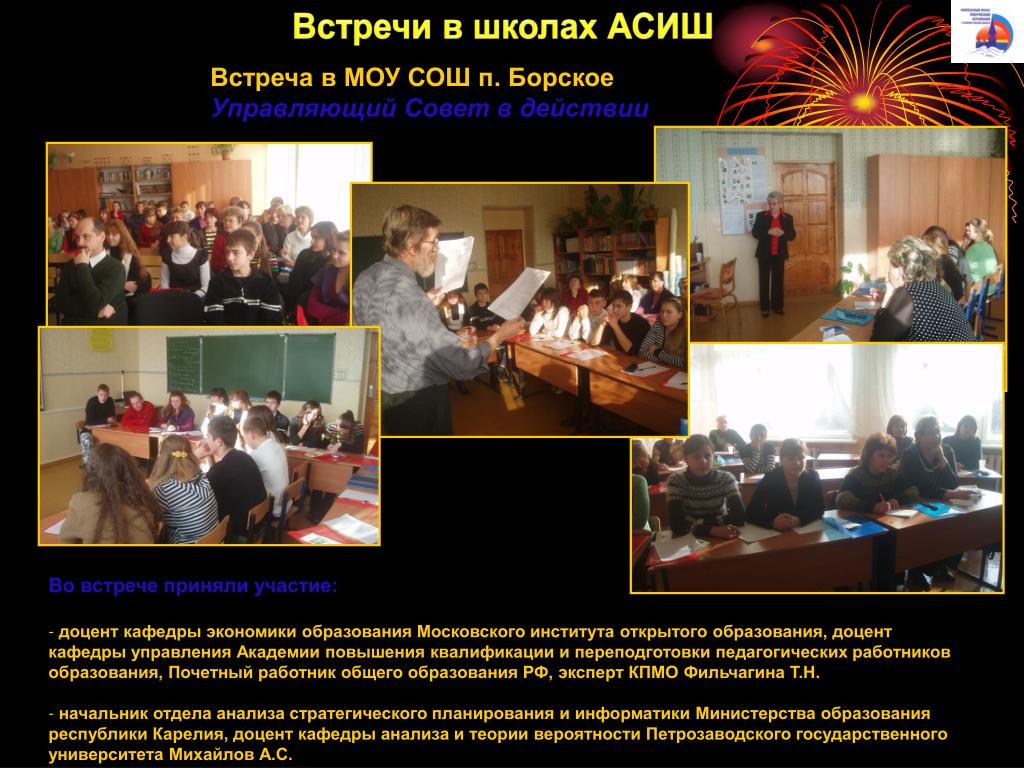 Встречи в школах АСИШ

Встреча в МОУ СОШ п. Борское
Управляющий Совет в действии

Во встрече приняли участие:

- доцент кафедры экономики образования Московского института открытого образования, доцент кафедры управления Академии повышения квалификации и переподготовки педагогических работников образования, Почетный работник общего образования РФ, эксперт КПМО Фильчагина Т.Н.

- начальник отдела анализа стратегического планирования и информатики Министерства образования республики Карелия, доцент кафедры анализа и теории вероятности Петрозаводского государственного университета Михайлов А.С.